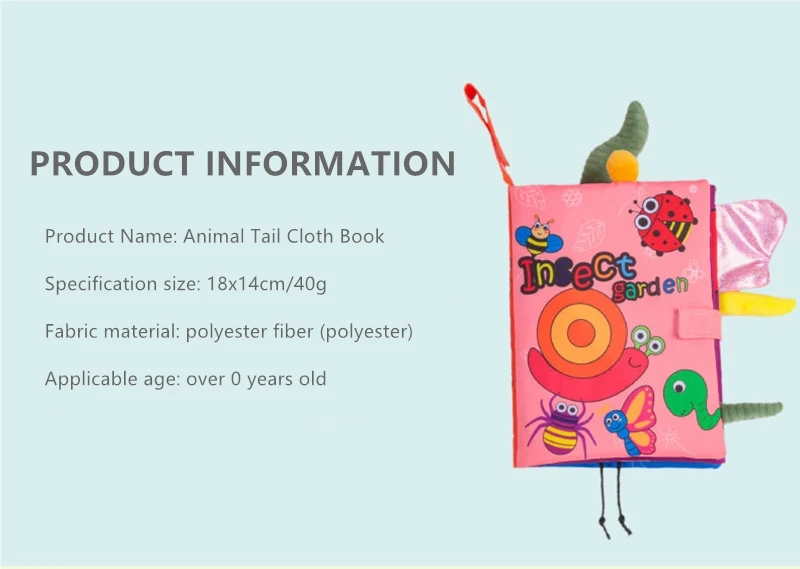 PRODUCT INFORMATION

Product Name: Animal Tail Cloth Book

Specification size: 18x14cm/40g

Fabric material: polyester fiber (polyester)

Applicable age: over 0 years old

Insect garden